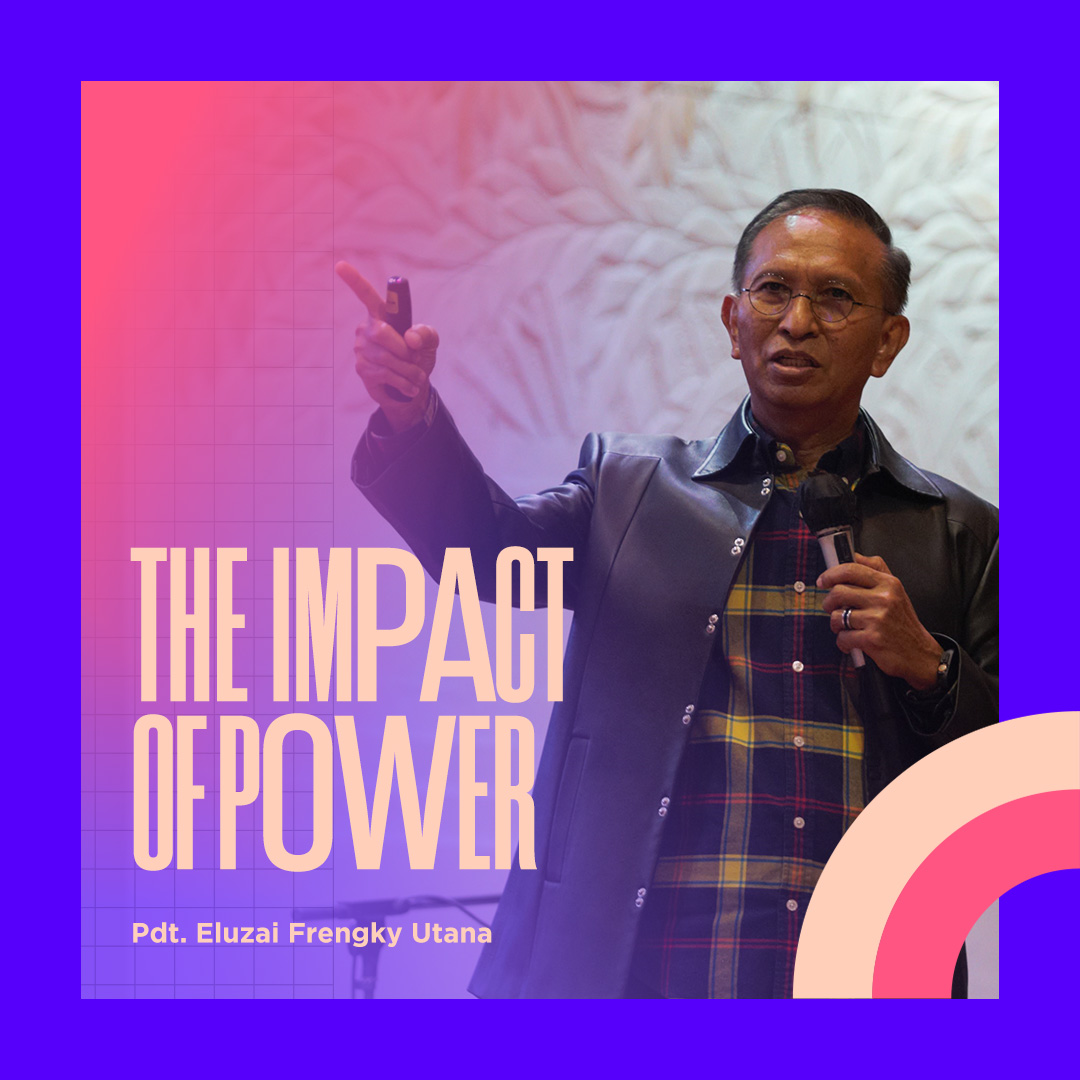 THE IMPACT OF POWER

Pdt. Eluzai Frengky Utana